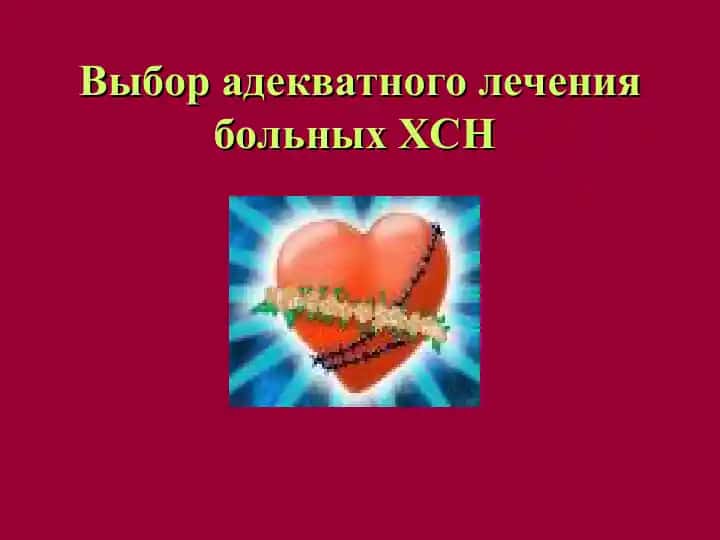 Выбор адекватного лечения больных ХСН